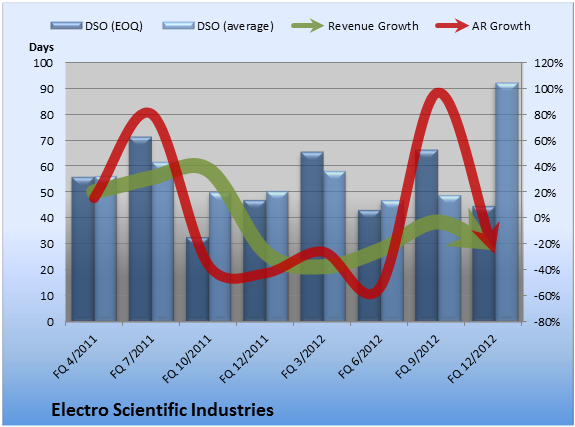 DSO (EOQ) DSO (average) Revenue Growth AR Growth

Days

100
90
80
70
60
50
40
30
20
10
0

120%
100%
80%
60%
40%
20%
0%
-20%
-40%
-60%
-80%

FQ 4/2011
FQ 7/2011
FQ 10/2011
FQ 12/2011
FQ 3/2012
FQ 6/2012
FQ 9/2012
FQ 12/2012

Electro Scientific Industries